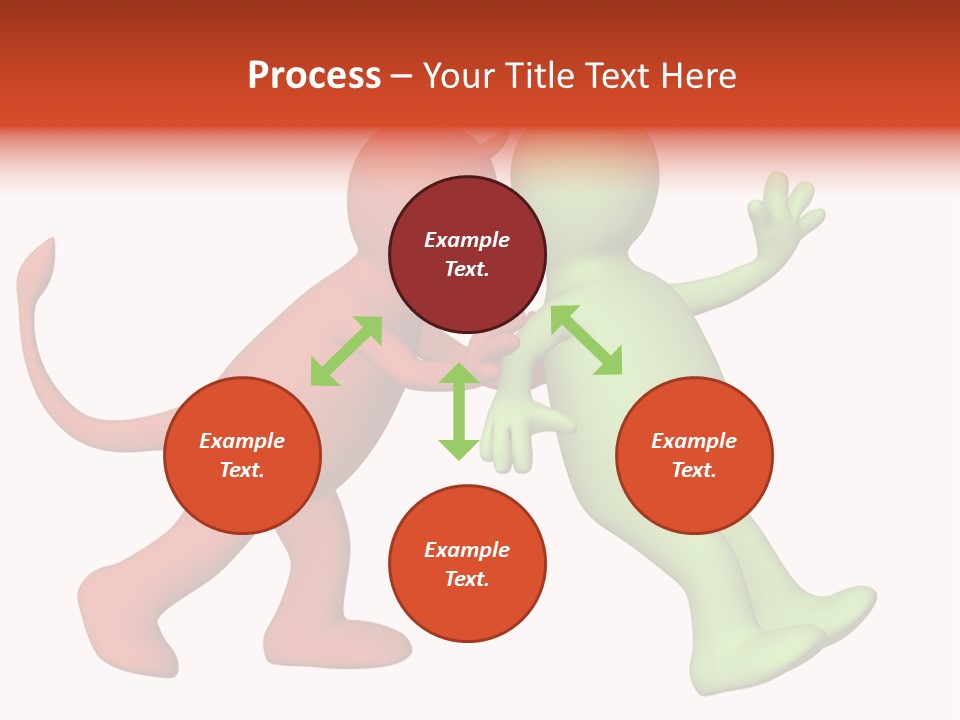 Process – Your Title Text Here

Example Text.

Example Text.

Example Text.

Example Text.